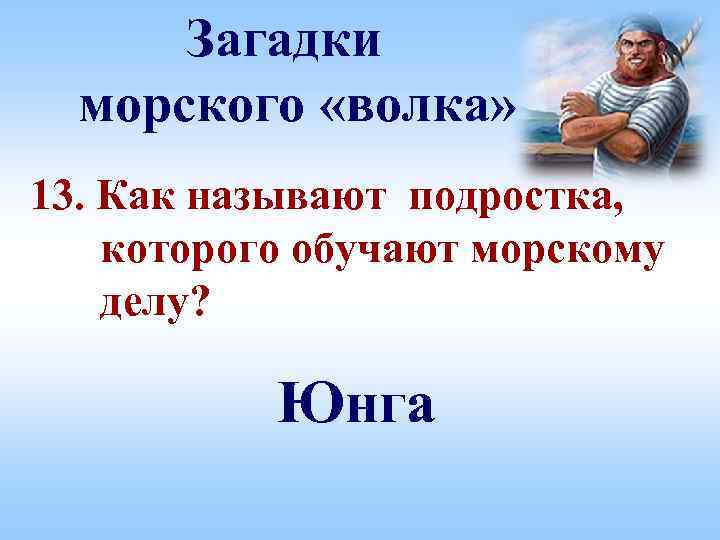 Загадки морского «волка»

13. Как называют подростка, которого обучают морскому делу?

Юнга